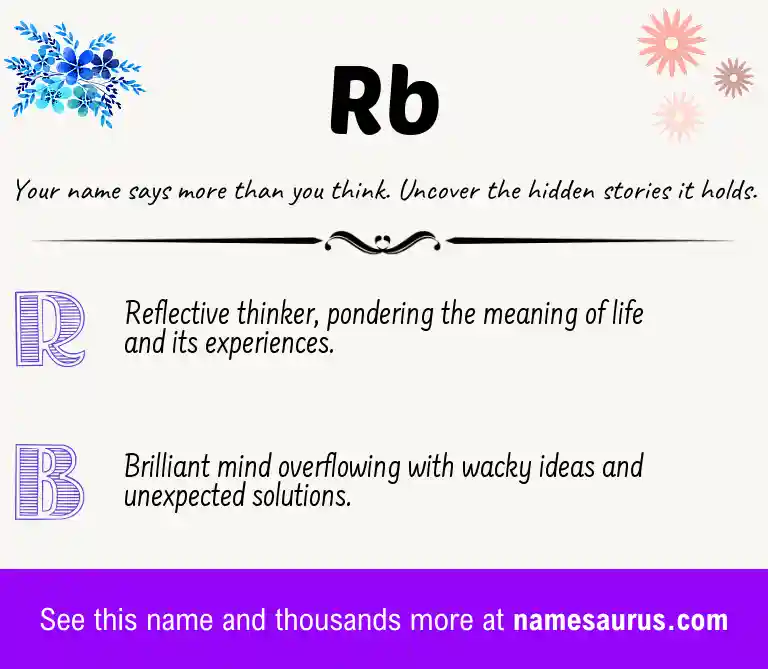 Rb

Your name says more than you think. Uncover the hidden stories it holds.

R

Reflective thinker, pondering the meaning of life and its experiences.

B

Brilliant mind overflowing with wacky ideas and unexpected solutions.

See this name and thousands more at namesaurus.com